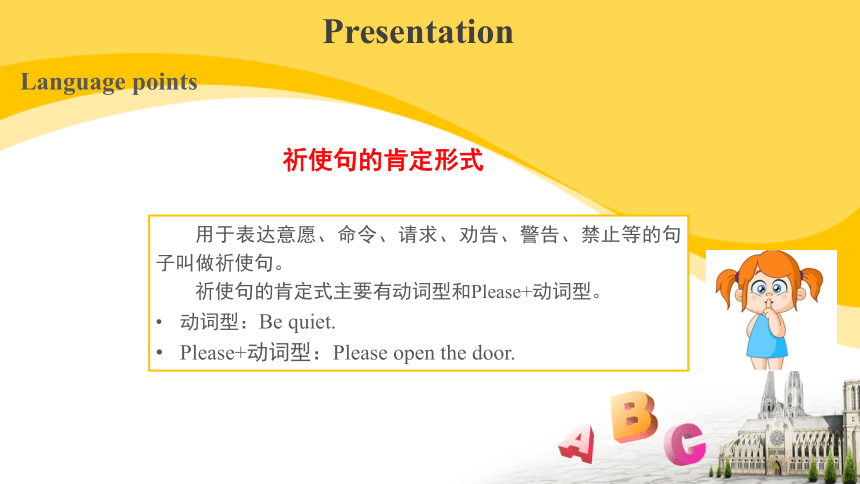 Presentation

Language points

祈使句的肯定形式

用于表达意愿、命令、请求、劝告、警告、禁止等的句子叫做祈使句。

祈使句的肯定式主要有动词型和Please+动词型。

• 动词型：Be quiet.
• Please+动词型：Please open the door.

A B C